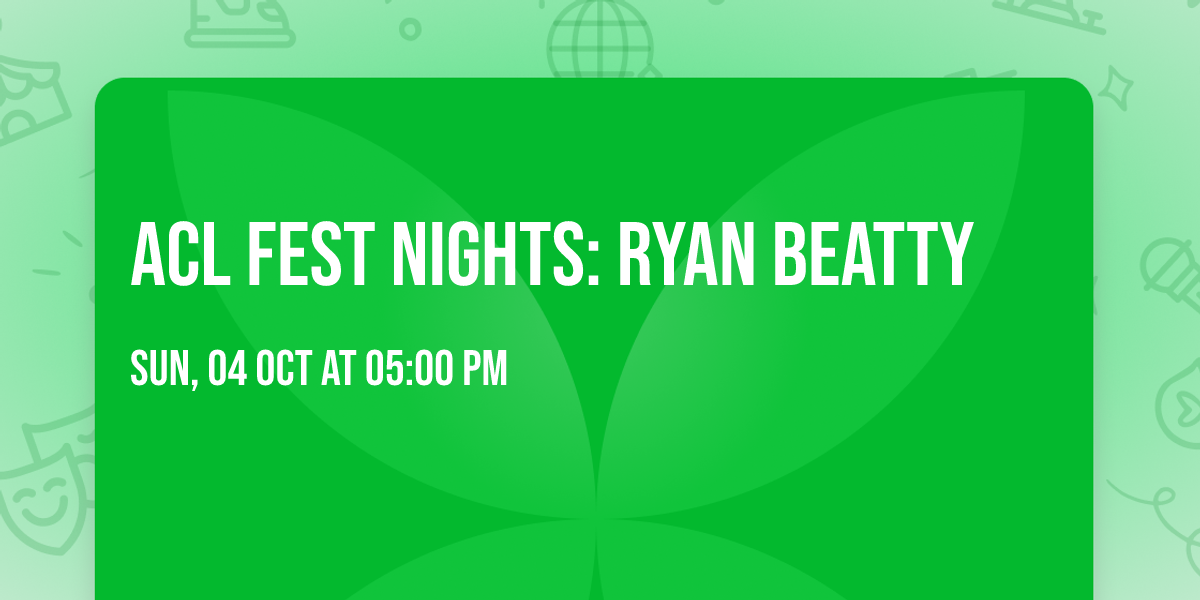 ACL FEST NIGHTS: RYAN BEATTY

SUN, 04 OCT AT 05:00 PM